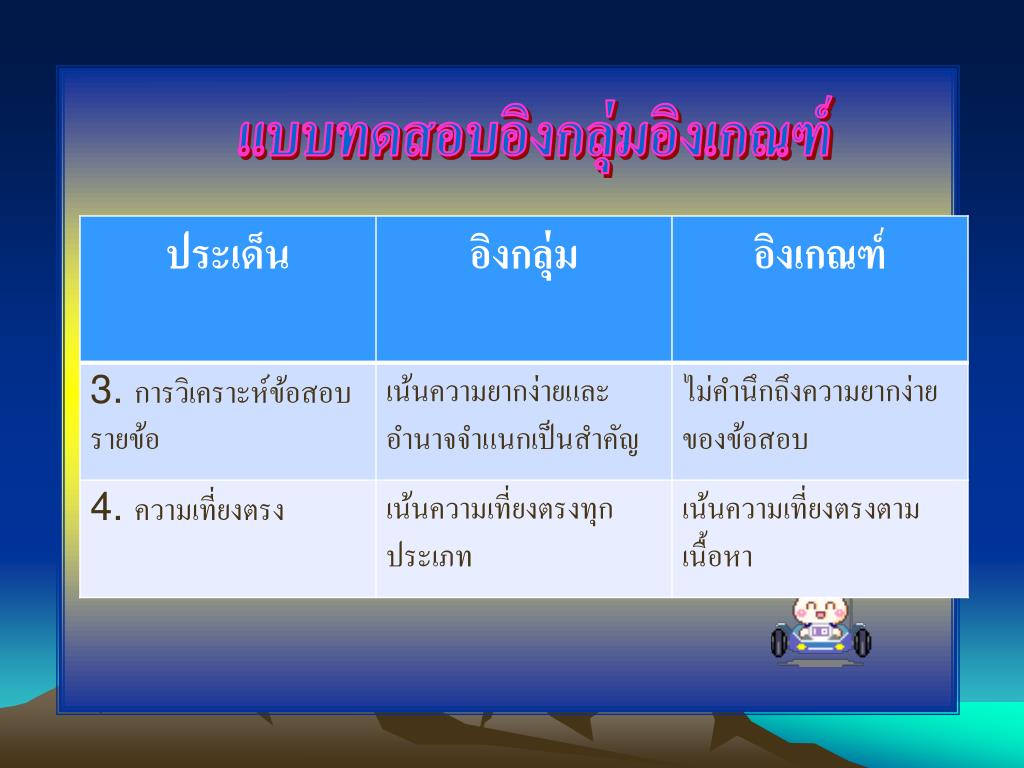 แบบทดสอบอิงกลุ่มอิงเกณฑ์

| ประเด็น | อิงกลุ่ม | อิงเกณฑ์ |
|---|---|---|
| 3. การวิเคราะห์ข้อสอบรายข้อ | เน้นความยากง่ายและอำนาจจำแนกเป็นสำคัญ | ไม่คำนึกถึงความยากง่ายของข้อสอบ |
| 4. ความเที่ยงตรง | เน้นความเที่ยงตรงทุกประเภท | เน้นความเที่ยงตรงตามเนื้อหา |